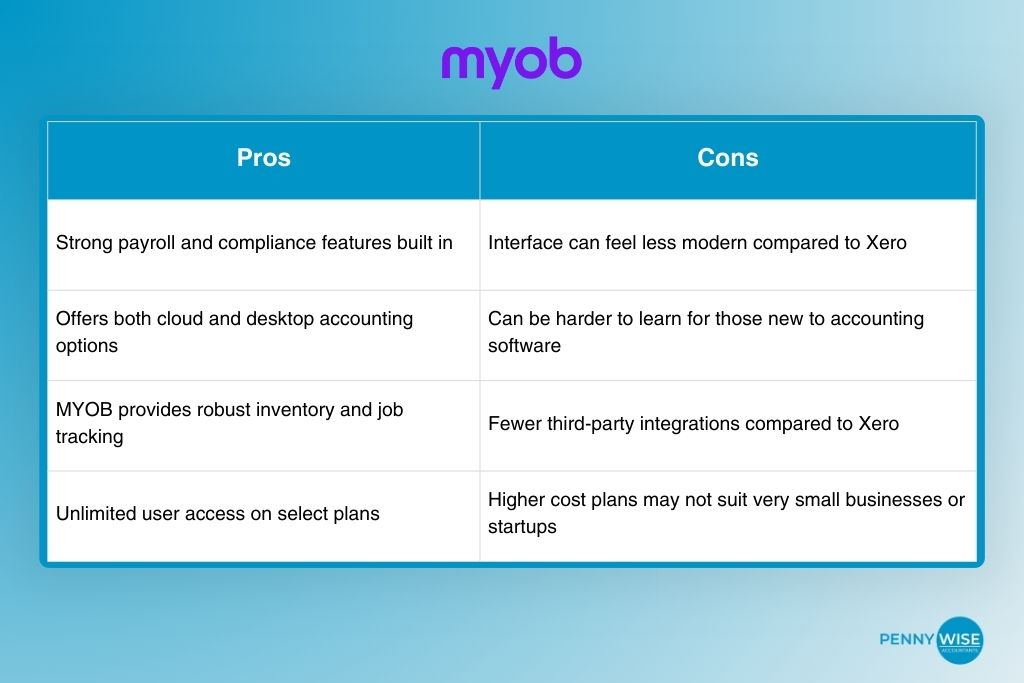 myob

| Pros | Cons |
|---|---|
| Strong payroll and compliance features built in | Interface can feel less modern compared to Xero |
| Offers both cloud and desktop accounting options | Can be harder to learn for those new to accounting software |
| MYOB provides robust inventory and job tracking | Fewer third-party integrations compared to Xero |
| Unlimited user access on select plans | Higher cost plans may not suit very small businesses or startups |

PENNY WISE ACCOUNTANTS